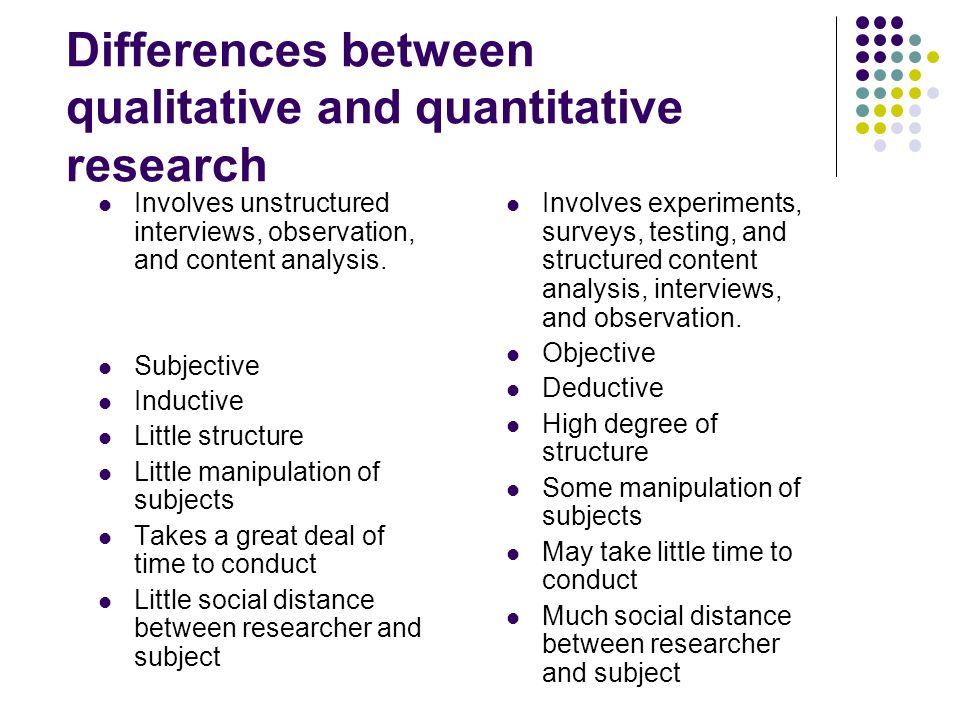 Differences between qualitative and quantitative research

- Involves unstructured interviews, observation, and content analysis.
- Subjective
- Inductive
- Little structure
- Little manipulation of subjects
- Takes a great deal of time to conduct
- Little social distance between researcher and subject

- Involves experiments, surveys, testing, and structured content analysis, interviews, and observation.
- Objective
- Deductive
- High degree of structure
- Some manipulation of subjects
- May take little time to conduct
- Much social distance between researcher and subject